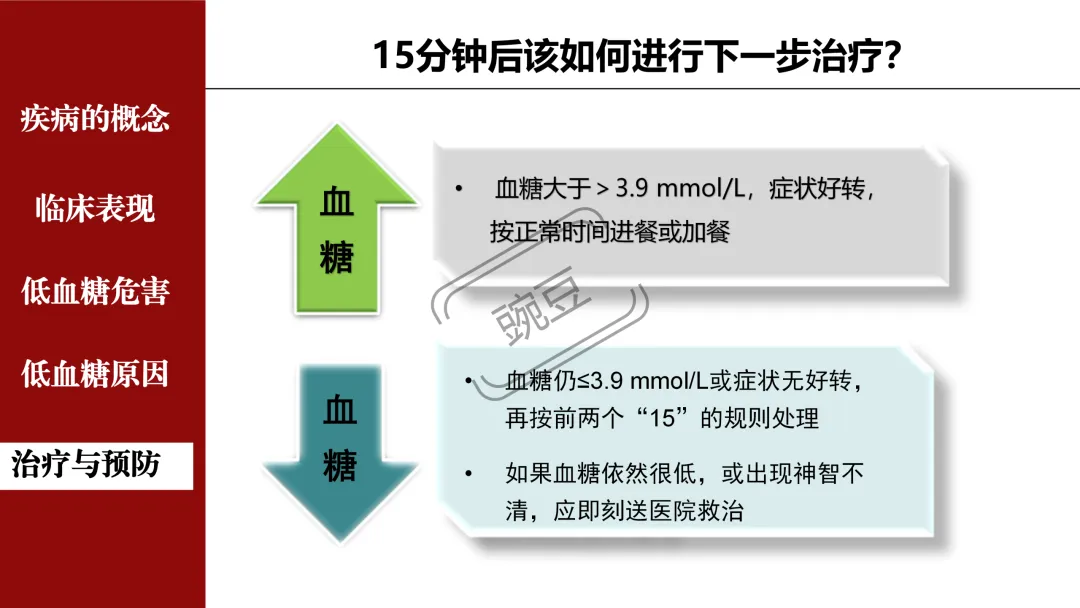 15分钟后该如何进行下一步治疗?

疾病的概念

临床表现

低血糖危害

低血糖原因

治疗与预防

血糖

• 血糖大于 > 3.9 mmol/L，症状好转，按正常时间进餐或加餐

豌豆

血糖

• 血糖仍≤3.9 mmol/L或症状无好转，再按前两个“15”的规则处理

• 如果血糖依然很低，或出现神智不清，应即刻送医院救治